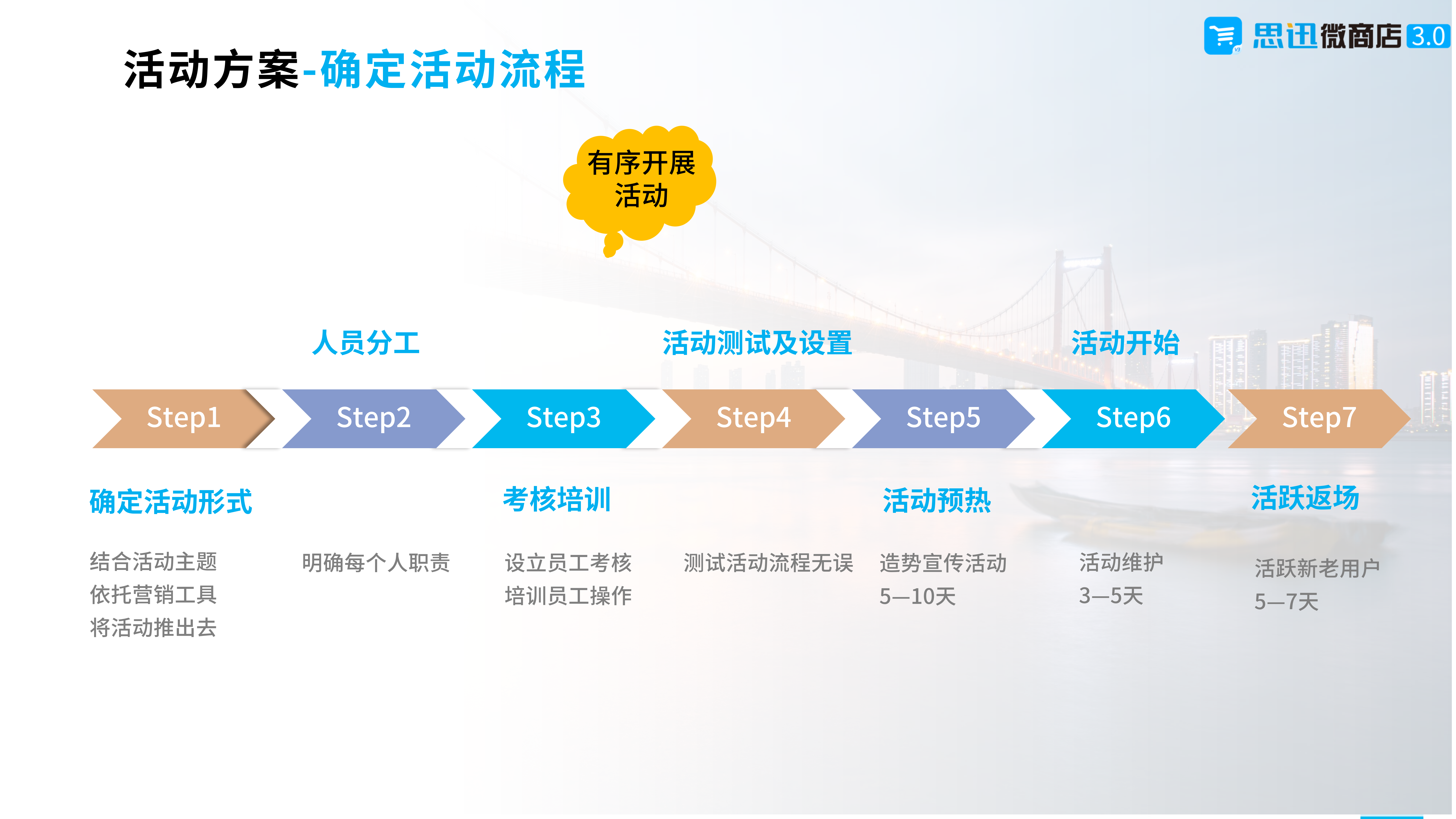 思迅微商店 3.0

活动方案-确定活动流程

有序开展活动

人员分工

活动测试及设置

活动开始

Step1 Step2 Step3 Step4 Step5 Step6 Step7

确定活动形式

考核培训

活动预热

活跃返场

结合活动主题
依托营销工具
将活动推出去

明确每个人职责

设立员工考核
培训员工操作

测试活动流程无误

造势宣传活动
5—10天

活动维护
3—5天

活跃新老用户
5—7天